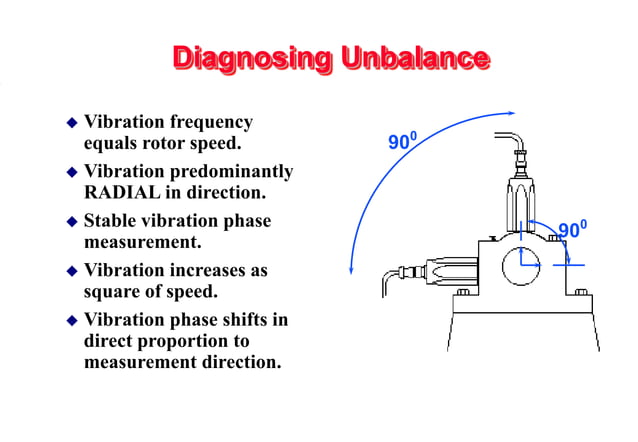 Diagnosing Unbalance

◆ Vibration frequency equals rotor speed.

◆ Vibration predominantly RADIAL in direction.

◆ Stable vibration phase measurement.

◆ Vibration increases as square of speed.

◆ Vibration phase shifts in direct proportion to measurement direction.

$90^0$

$90^0$